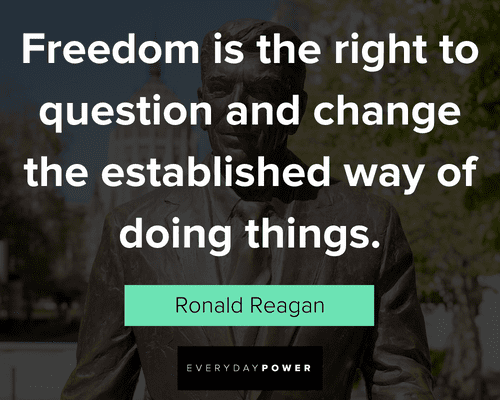 Freedom is the right to question and change the established way of doing things.

Ronald Reagan

EVERYDAYPOWER